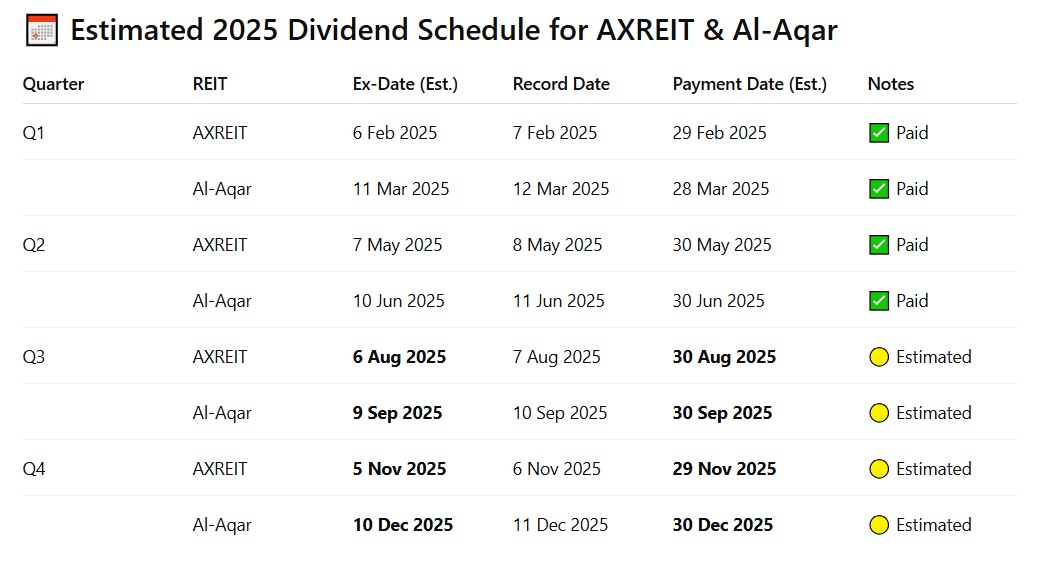 📅 Estimated 2025 Dividend Schedule for AXREIT & Al-Aqar

| Quarter | REIT | Ex-Date (Est.) | Record Date | Payment Date (Est.) | Notes |
|---|---|---|---|---|---|
| Q1 | AXREIT | 6 Feb 2025 | 7 Feb 2025 | 29 Feb 2025 | ✅ Paid |
| | Al-Aqar | 11 Mar 2025 | 12 Mar 2025 | 28 Mar 2025 | ✅ Paid |
| Q2 | AXREIT | 7 May 2025 | 8 May 2025 | 30 May 2025 | ✅ Paid |
| | Al-Aqar | 10 Jun 2025 | 11 Jun 2025 | 30 Jun 2025 | ✅ Paid |
| Q3 | AXREIT | **6 Aug 2025** | 7 Aug 2025 | **30 Aug 2025** | 🟡 Estimated |
| | Al-Aqar | **9 Sep 2025** | 10 Sep 2025 | **30 Sep 2025** | 🟡 Estimated |
| Q4 | AXREIT | **5 Nov 2025** | 6 Nov 2025 | **29 Nov 2025** | 🟡 Estimated |
| | Al-Aqar | **10 Dec 2025** | 11 Dec 2025 | **30 Dec 2025** | 🟡 Estimated |